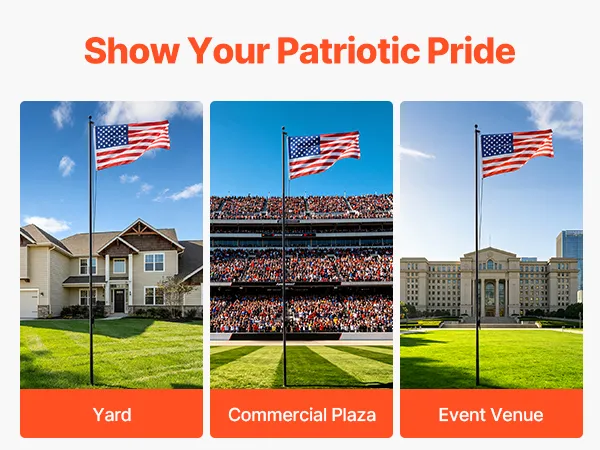 Show Your Patriotic Pride

Yard

Commercial Plaza

Event Venue